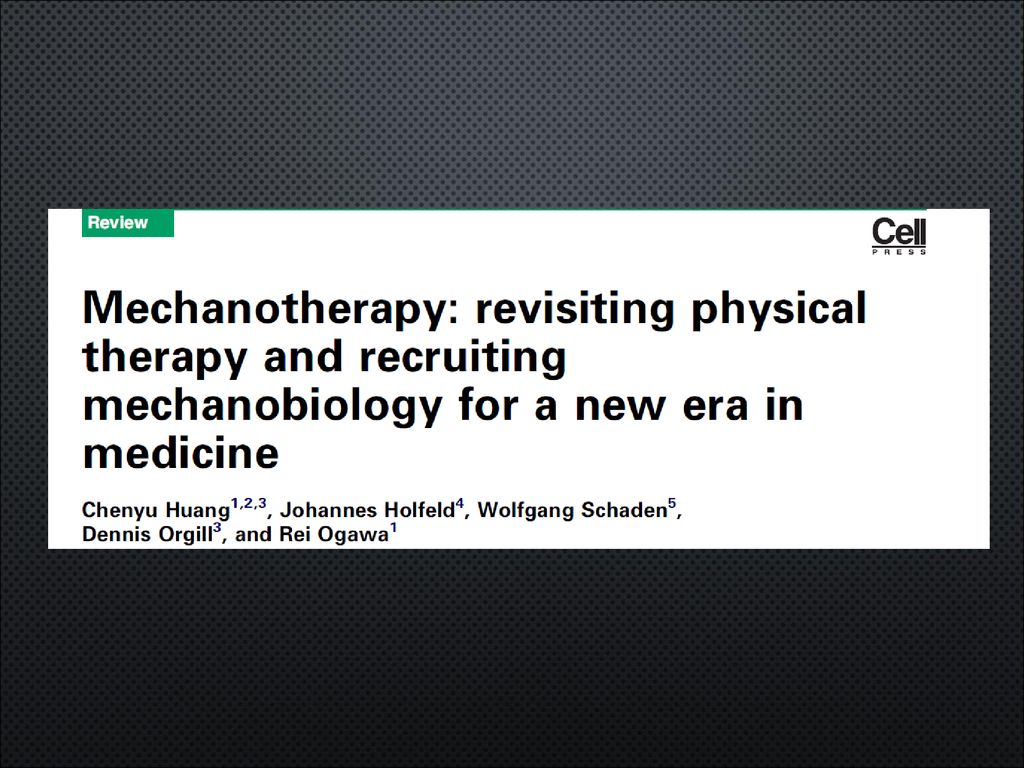 Review

Cell
PRESS

Mechanotherapy: revisiting physical therapy and recruiting mechanobiology for a new era in medicine

Chenyu Huang$^{1,2,3}$, Johannes Holfeld$^{4}$, Wolfgang Schaden$^{5}$, Dennis Orgill$^{3}$, and Rei Ogawa$^{1}$